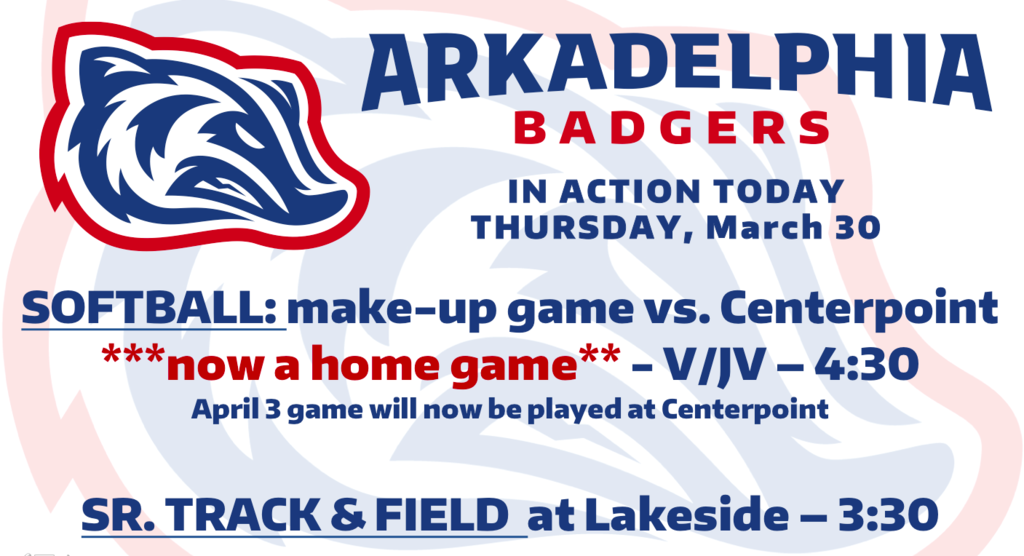 ARKADELPHIA
BADGERS

IN ACTION TODAY
THURSDAY, March 30

SOFTBALL: make-up game vs. Centerpoint
***now a home game** – V/JV – 4:30
April 3 game will now be played at Centerpoint

SR. TRACK & FIELD at Lakeside – 3:30